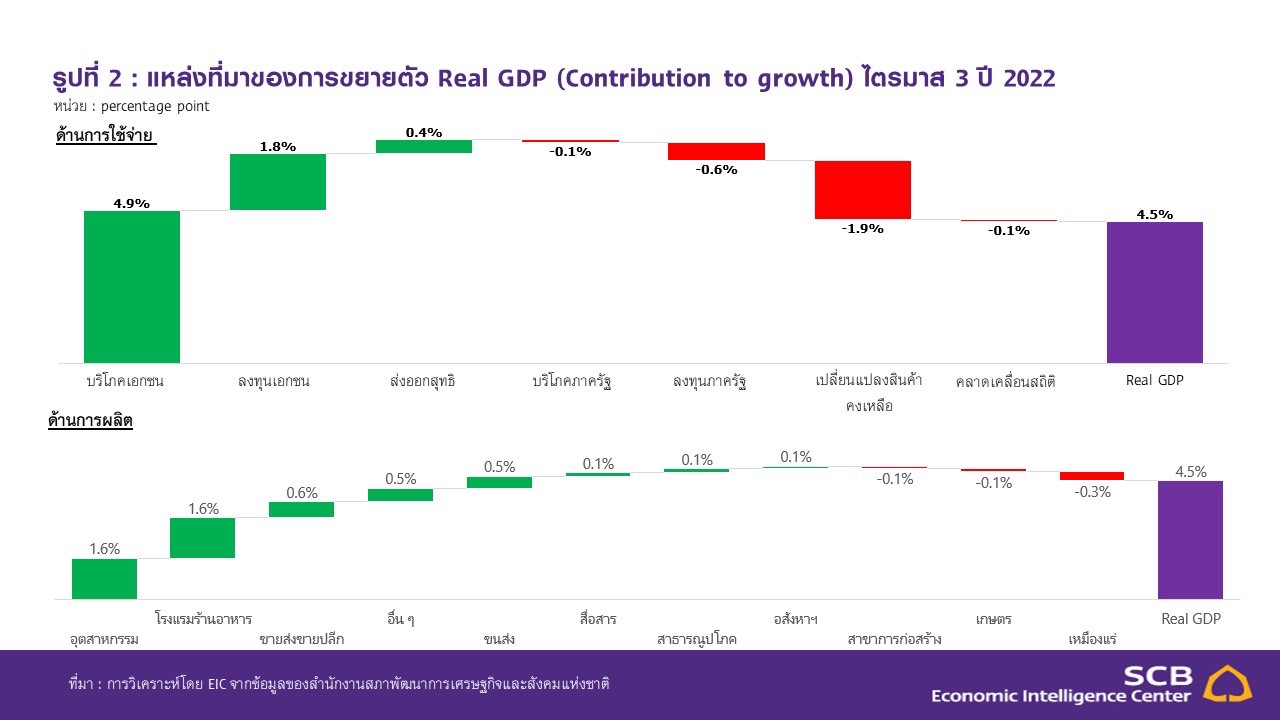 รูปที่ 2 : แหล่งที่มาของการขยายตัว Real GDP (Contribution to growth) ไตรมาส 3 ปี 2022
หน่วย : percentage point

ด้านการใช้จ่าย

4.9%
1.8%
0.4%
-0.1%
-0.6%
-1.9%
-0.1%
4.5%

บริโภคเอกชน
ลงทุนเอกชน
ส่งออกสุทธิ
บริโภคภาครัฐ
ลงทุนภาครัฐ
เปลี่ยนแปลงสินค้าคงเหลือ
คลาดเคลื่อนสถิติ
Real GDP

ด้านการผลิต

1.6%
1.6%
0.6%
0.5%
0.5%
0.1%
0.1%
0.1%
-0.1%
-0.1%
-0.3%
4.5%

อุตสาหกรรม
โรงแรมร้านอาหาร
ขายส่งขายปลีก
อื่น ๆ
ขนส่ง
สื่อสาร
สาธารณูปโภค
อสังหาฯ
สาขาการก่อสร้าง
เกษตร
เหมืองแร่
Real GDP

ที่มา : การวิเคราะห์โดย EIC จากข้อมูลของสำนักงานสภาพัฒนาการเศรษฐกิจและสังคมแห่งชาติ

SCB
Economic Intelligence Center